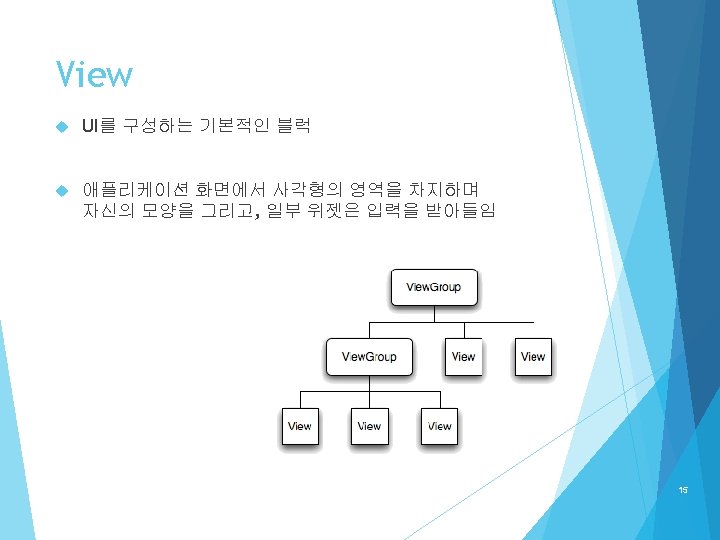 View

UI를 구성하는 기본적인 블럭

애플리케이션 화면에서 사각형의 영역을 차지하며 자신의 모양을 그리고, 일부 위젯은 입력을 받아들임

ViewGroup

ViewGroup

View

View

View

View

View

15